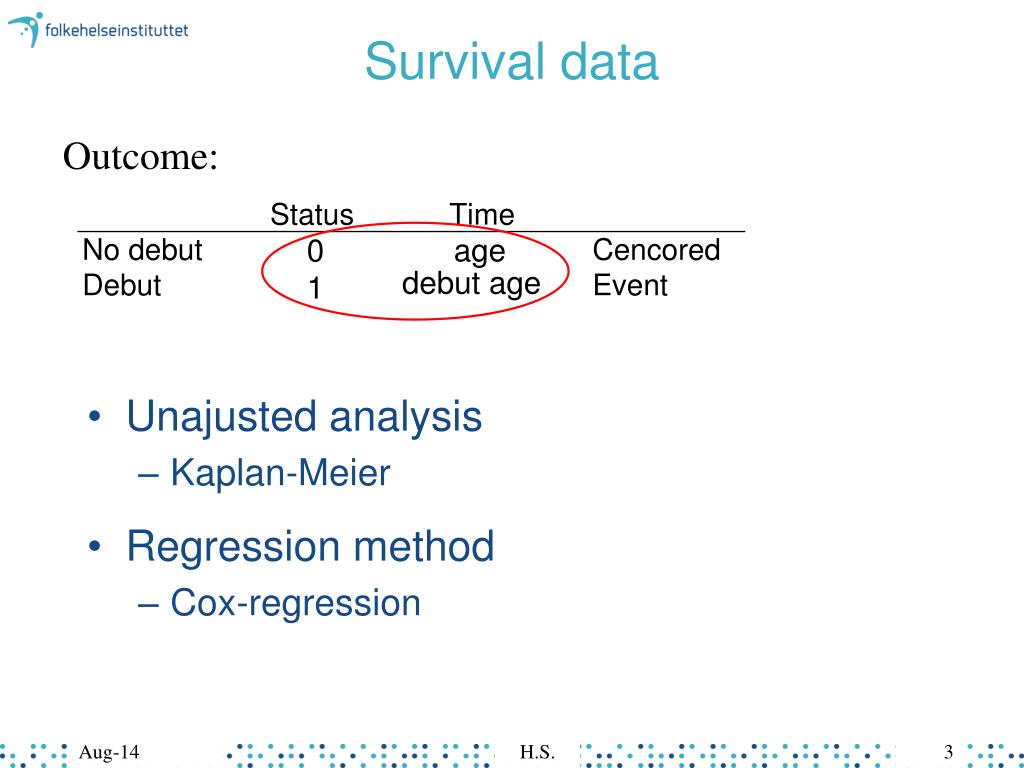 folkehelseinstituttet

Survival data

Outcome:

| | Status | Time | |
|---|---|---|---|
| No debut | 0 | age | Cencored |
| Debut | 1 | debut age | Event |

• Unajusted analysis
– Kaplan-Meier

• Regression method
– Cox-regression

Aug-14 H.S. 3